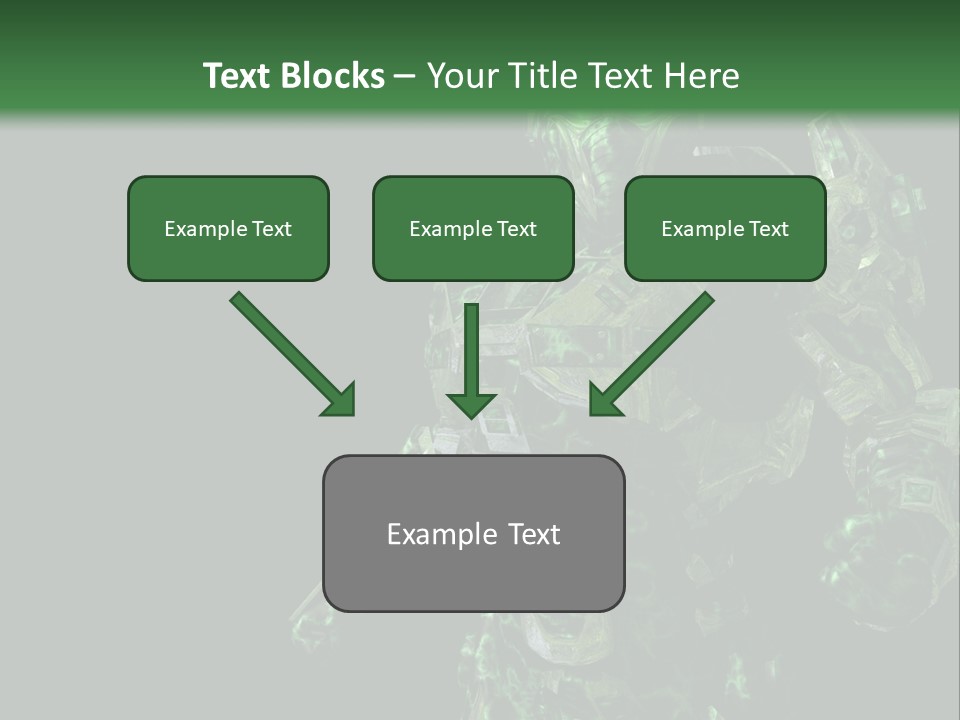 Text Blocks – Your Title Text Here

Example Text

Example Text

Example Text

Example Text